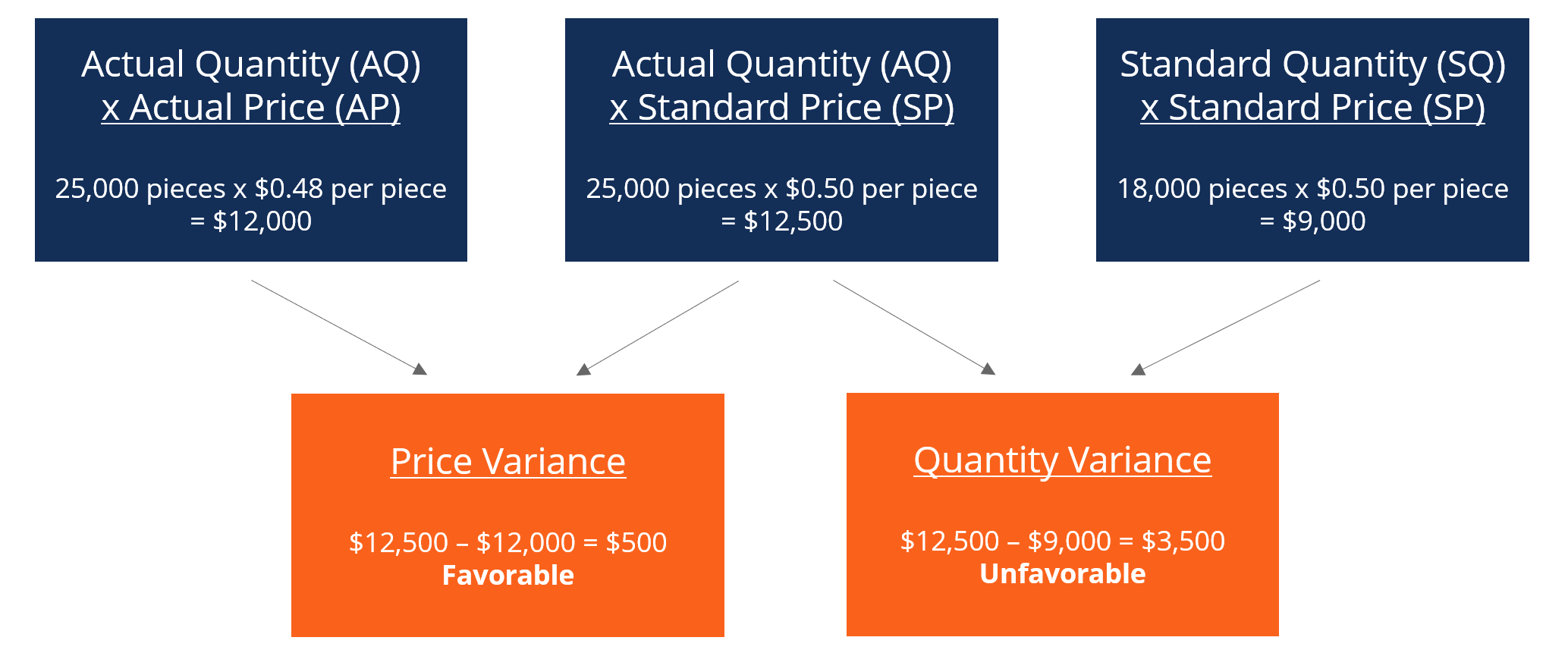 Actual Quantity (AQ)
x Actual Price (AP)

25,000 pieces x \$0.48 per piece = \$12,000

Actual Quantity (AQ)
x Standard Price (SP)

25,000 pieces x \$0.50 per piece = \$12,500

Standard Quantity (SQ)
x Standard Price (SP)

18,000 pieces x \$0.50 per piece = \$9,000

Price Variance

\$12,500 – \$12,000 = \$500
Favorable

Quantity Variance

\$12,500 – \$9,000 = \$3,500
Unfavorable